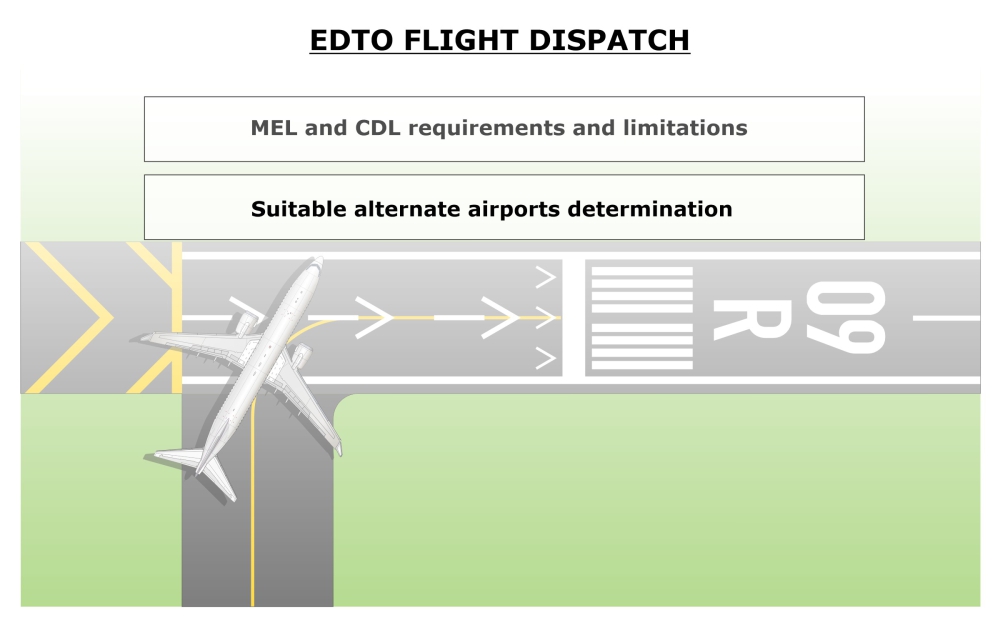 EDTO FLIGHT DISPATCH

MEL and CDL requirements and limitations

Suitable alternate airports determination

09
R